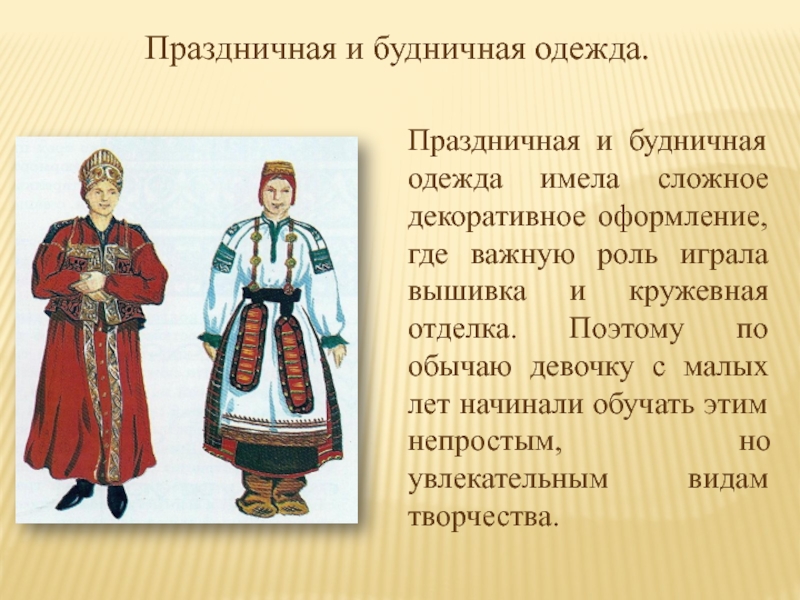 Праздничная и будничная одежда.

Праздничная и будничная одежда имела сложное декоративное оформление, где важную роль играла вышивка и кружевная отделка. Поэтому по обычаю девочку с малых лет начинали обучать этим непростым, но увлекательным видам творчества.